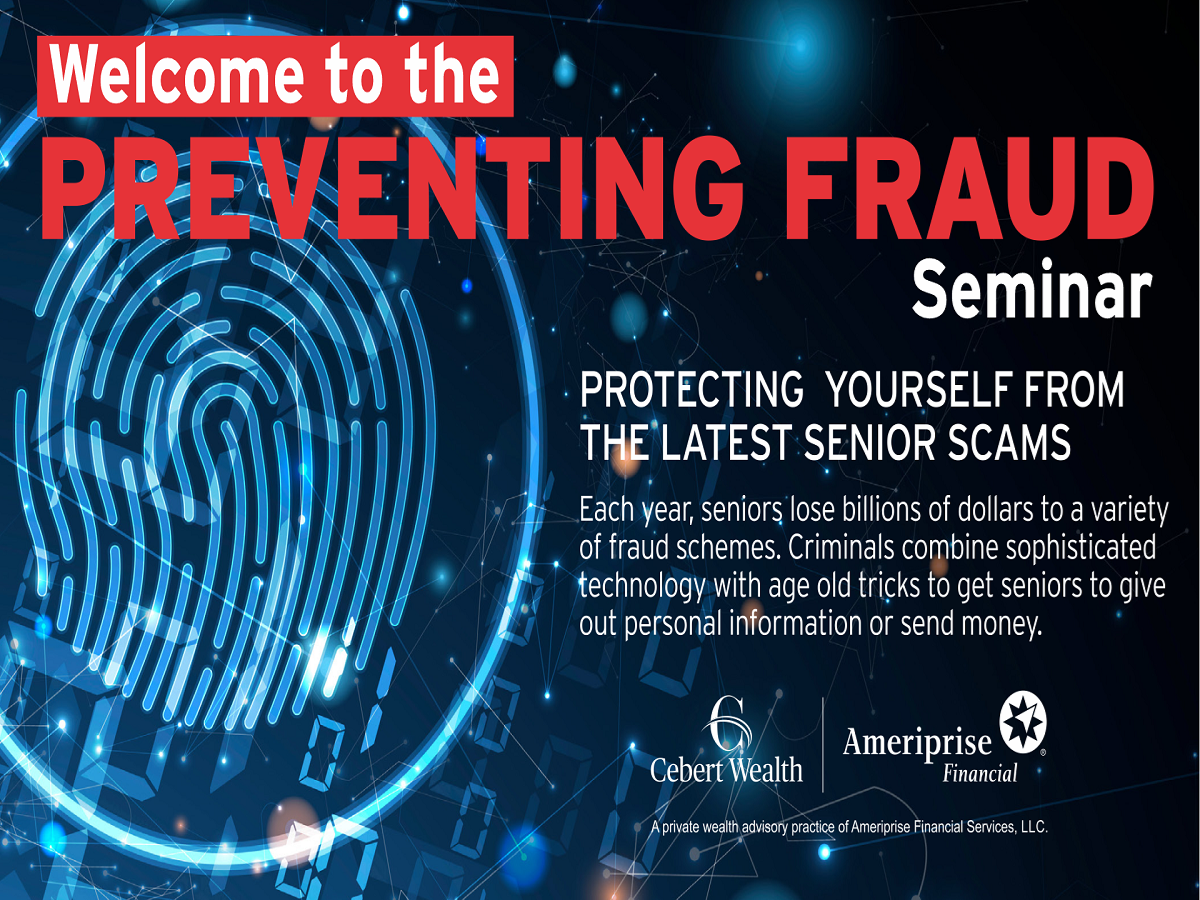 Welcome to the
PREVENTING FRAUD
Seminar

PROTECTING YOURSELF FROM THE LATEST SENIOR SCAMS

Each year, seniors lose billions of dollars to a variety of fraud schemes. Criminals combine sophisticated technology with age old tricks to get seniors to give out personal information or send money.

Cebert Wealth

Ameriprise Financial

A private wealth advisory practice of Ameriprise Financial Services, LLC.